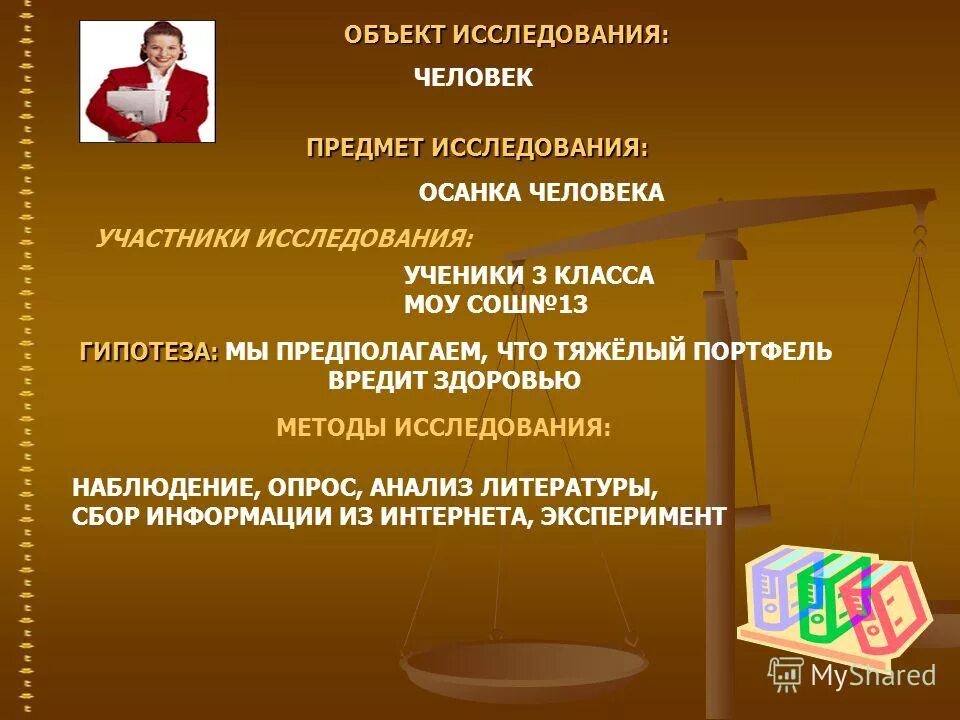 ОБЪЕКТ ИССЛЕДОВАНИЯ:
ЧЕЛОВЕК

ПРЕДМЕТ ИССЛЕДОВАНИЯ:
ОСАНКА ЧЕЛОВЕКА

УЧАСТНИКИ ИССЛЕДОВАНИЯ:
УЧЕНИКИ 3 КЛАССА
МОУ СОШ№13

ГИПОТЕЗА: МЫ ПРЕДПОЛАГАЕМ, ЧТО ТЯЖЁЛЫЙ ПОРТФЕЛЬ ВРЕДИТ ЗДОРОВЬЮ

МЕТОДЫ ИССЛЕДОВАНИЯ:

НАБЛЮДЕНИЕ, ОПРОС, АНАЛИЗ ЛИТЕРАТУРЫ, СБОР ИНФОРМАЦИИ ИЗ ИНТЕРНЕТА, ЭКСПЕРИМЕНТ

MyShared